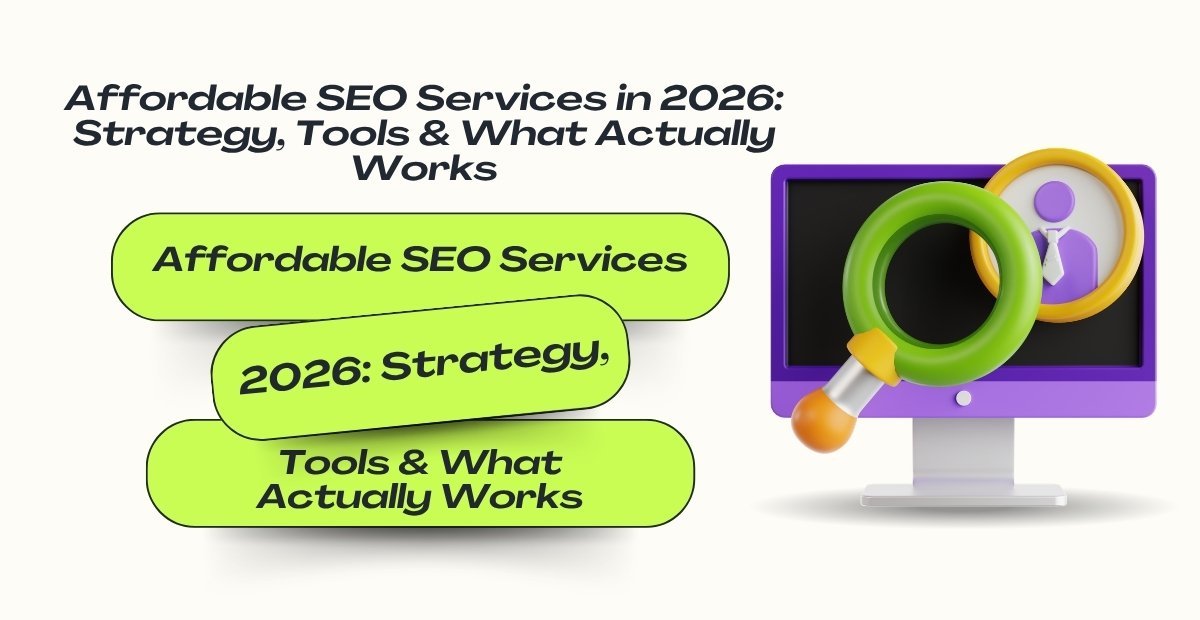 Affordable SEO Services in 2026: Strategy, Tools & What Actually Works

Affordable SEO Services

2026: Strategy,

Tools & What Actually Works